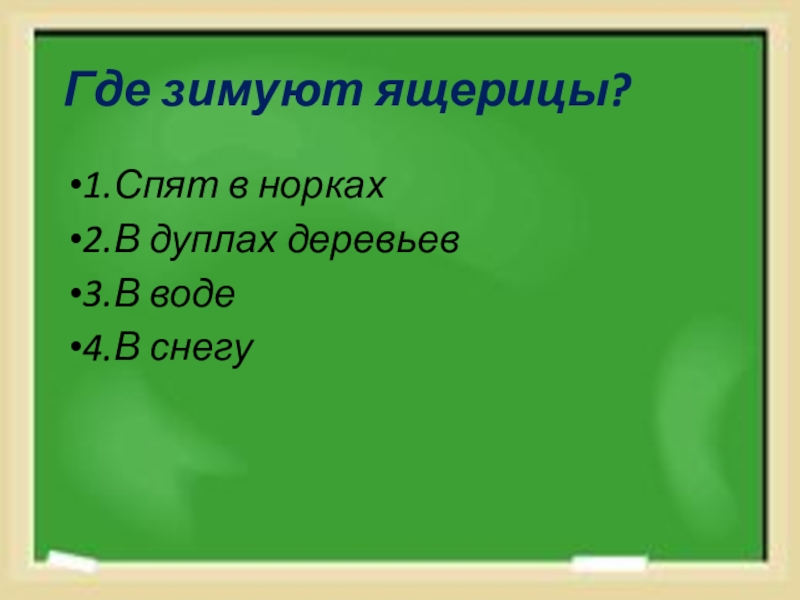 Где зимуют ящерицы?

•1.Спят в норках

•2.В дуплах деревьев

•3.В воде

•4.В снегу